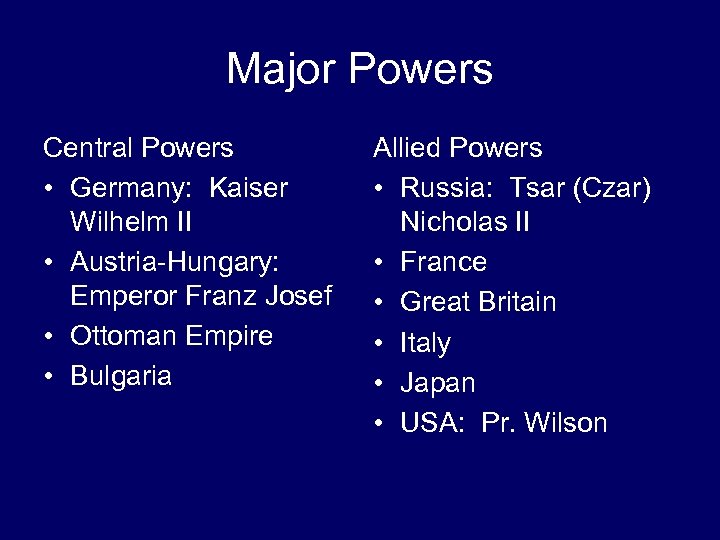 Major Powers

Central Powers
• Germany: Kaiser Wilhelm II
• Austria-Hungary: Emperor Franz Josef
• Ottoman Empire
• Bulgaria

Allied Powers
• Russia: Tsar (Czar) Nicholas II
• France
• Great Britain
• Italy
• Japan
• USA: Pr. Wilson